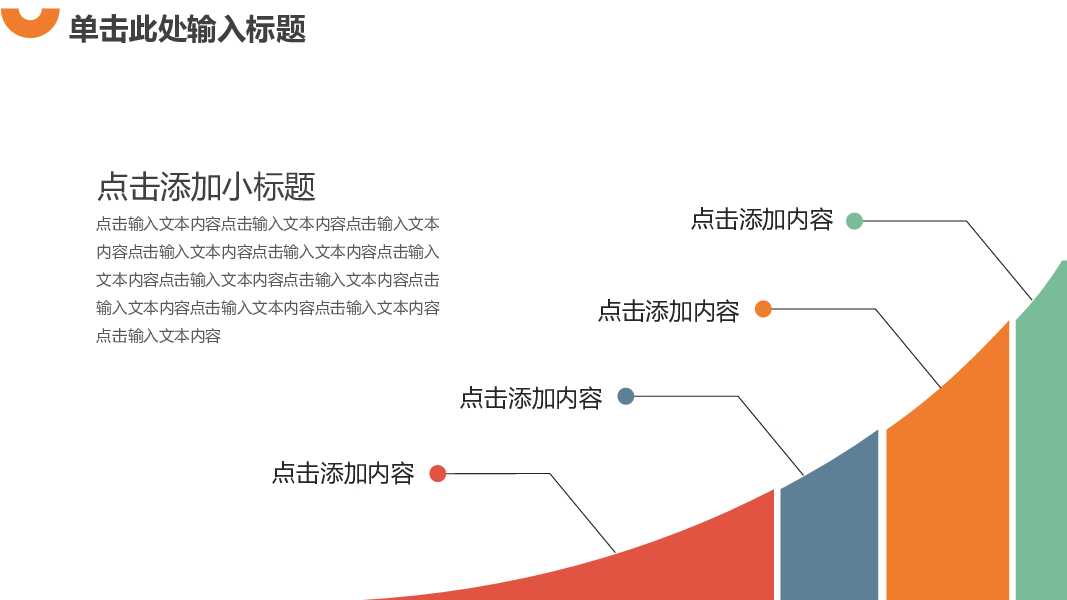 单击此处输入标题

点击添加小标题

点击输入文本内容点击输入文本内容点击输入文本内容点击输入文本内容点击输入文本内容点击输入文本内容点击输入文本内容点击输入文本内容点击输入文本内容点击输入文本内容点击输入文本内容点击输入文本内容

点击添加内容

点击添加内容

点击添加内容

点击添加内容